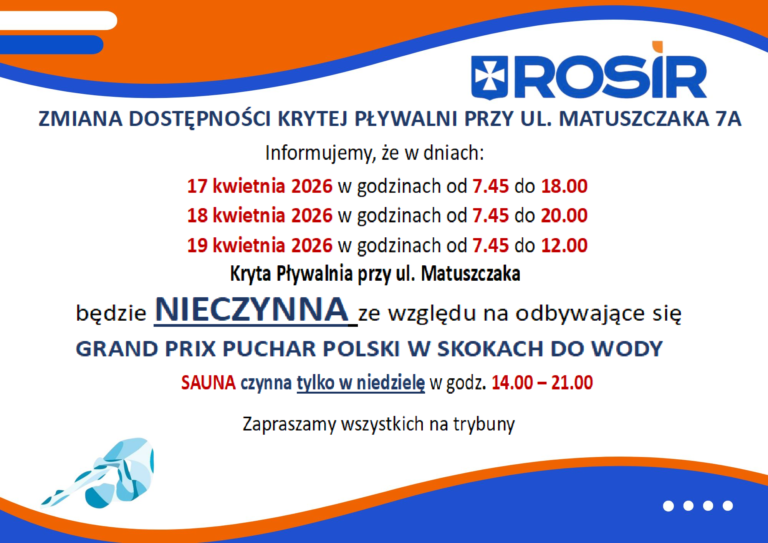 ROSiR

ZMIANA DOSTĘPNOŚCI KRYTEJ PŁYWALNI PRZY UL. MATUSZCZAKA 7A

Informujemy, że w dniach:

17 kwietnia 2026 w godzinach od 7.45 do 18.00

18 kwietnia 2026 w godzinach od 7.45 do 20.00

19 kwietnia 2026 w godzinach od 7.45 do 12.00

Kryta Pływalnia przy ul. Matuszczaka

będzie NIECZYNNA ze względu na odbywające się

GRAND PRIX PUCHAR POLSKI W SKOKACH DO WODY

SAUNA czynna tylko w niedzielę w godz. 14.00 – 21.00

Zapraszamy wszystkich na trybuny